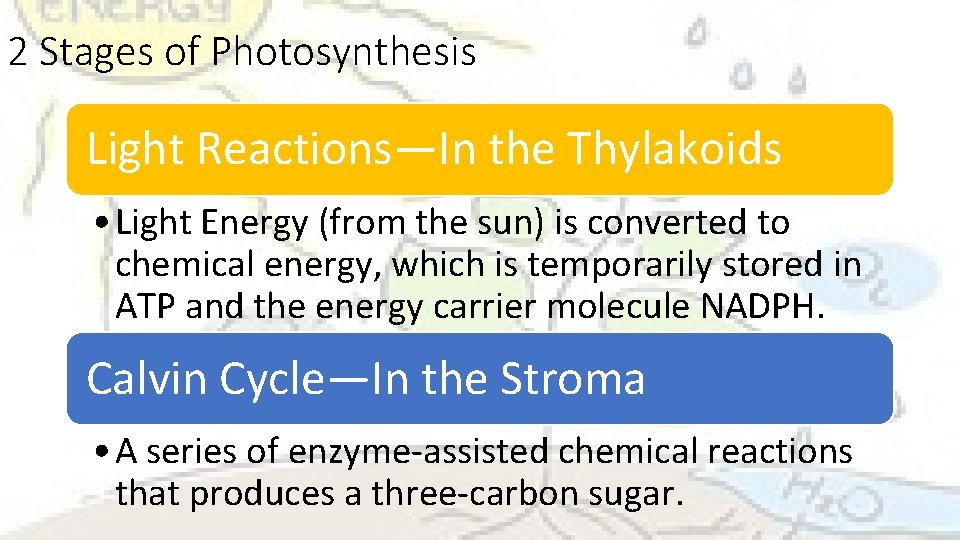 ENERGY

2 Stages of Photosynthesis

Light Reactions—In the Thylakoids

• Light Energy (from the sun) is converted to chemical energy, which is temporarily stored in ATP and the energy carrier molecule NADPH.

Calvin Cycle—In the Stroma

• A series of enzyme-assisted chemical reactions that produces a three-carbon sugar.

$H_2O$